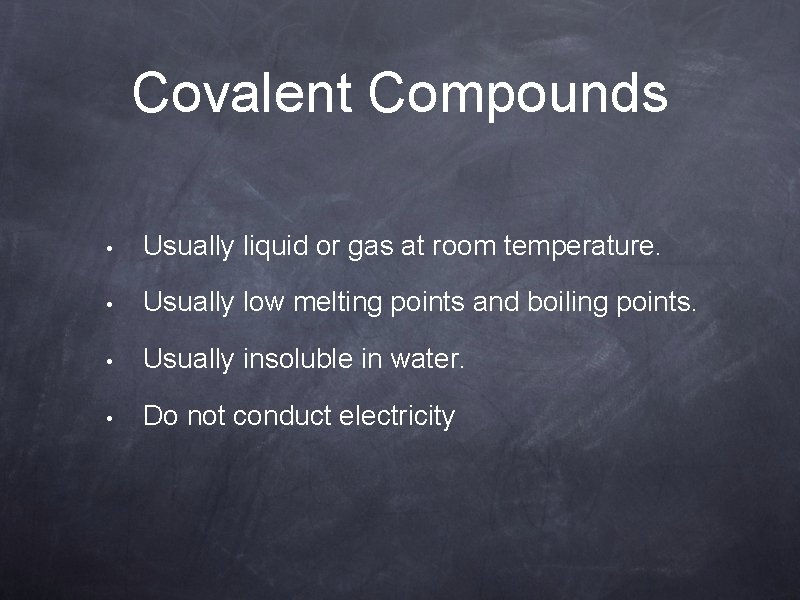 Covalent Compounds

• Usually liquid or gas at room temperature.

• Usually low melting points and boiling points.

• Usually insoluble in water.

• Do not conduct electricity